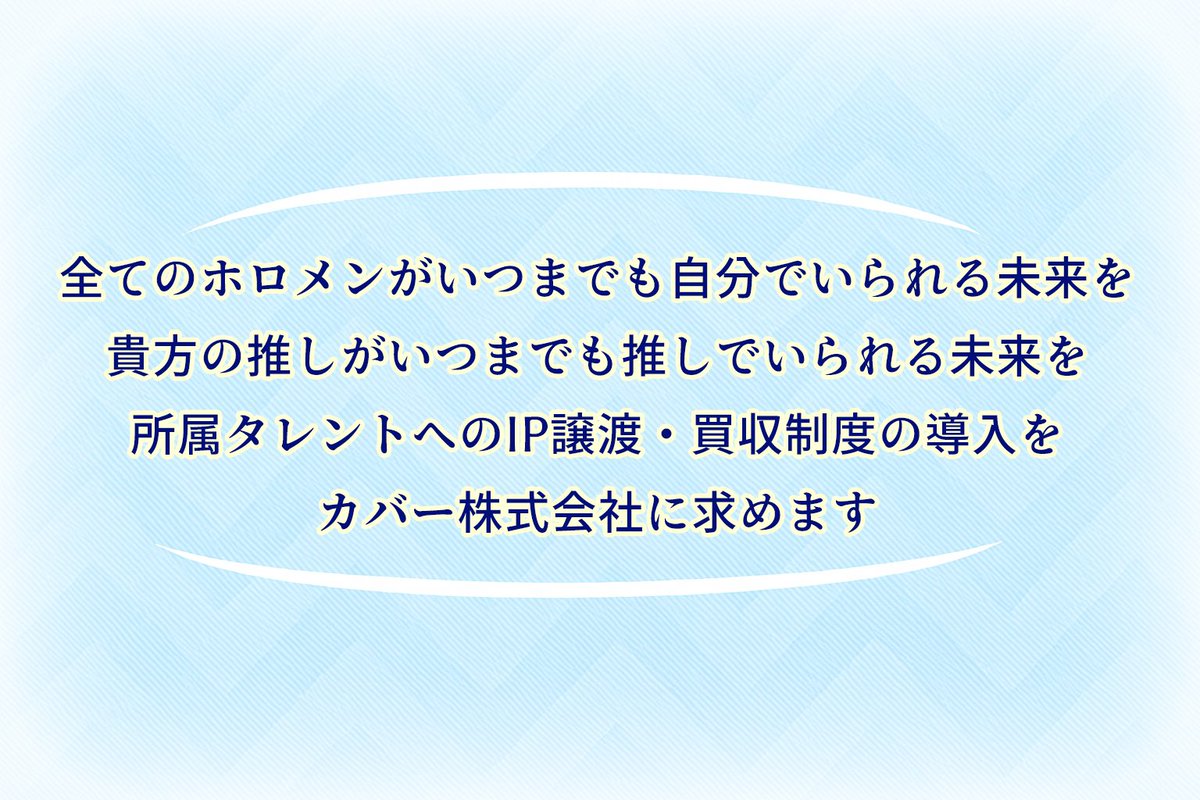 全てのホロメンがいつまでも自分でいられる未来を
貴方の推しがいつまでも推しでいられる未来を
所属タレントへのIP譲渡・買収制度の導入を
カバー株式会社に求めます